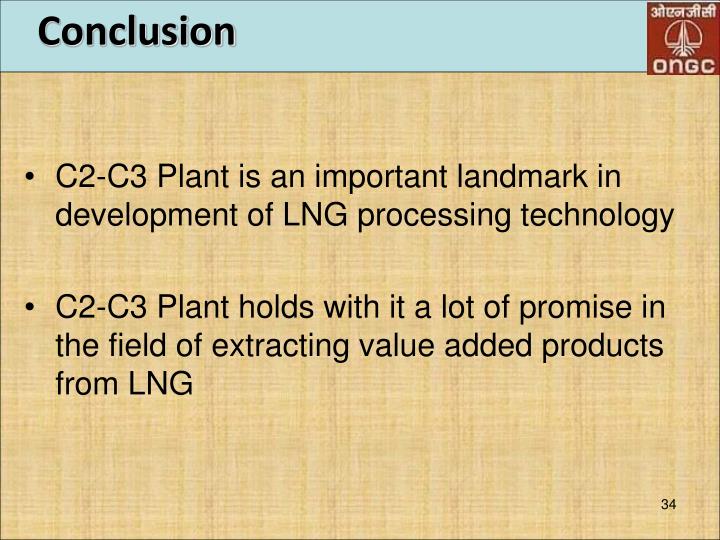 Conclusion

ओएनजीसी
ONGC

• C2-C3 Plant is an important landmark in development of LNG processing technology

• C2-C3 Plant holds with it a lot of promise in the field of extracting value added products from LNG

34